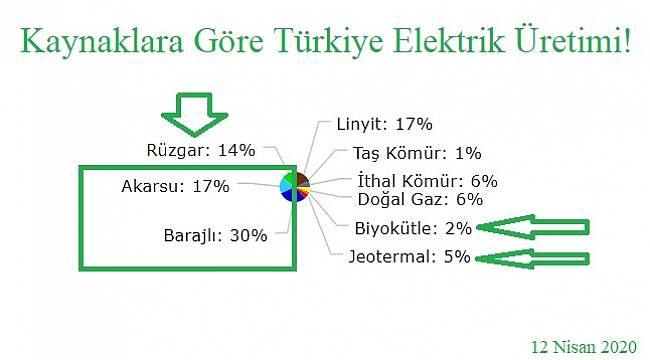 Kaynaklara Göre Türkiye Elektrik Üretimi!

Rüzgar: 14%

Akarsu: 17%

Barajlı: 30%

Linyit: 17%

Taş Kömür: 1%

İthal Kömür: 6%

Doğal Gaz: 6%

Biyokütle: 2%

Jeotermal: 5%

12 Nisan 2020